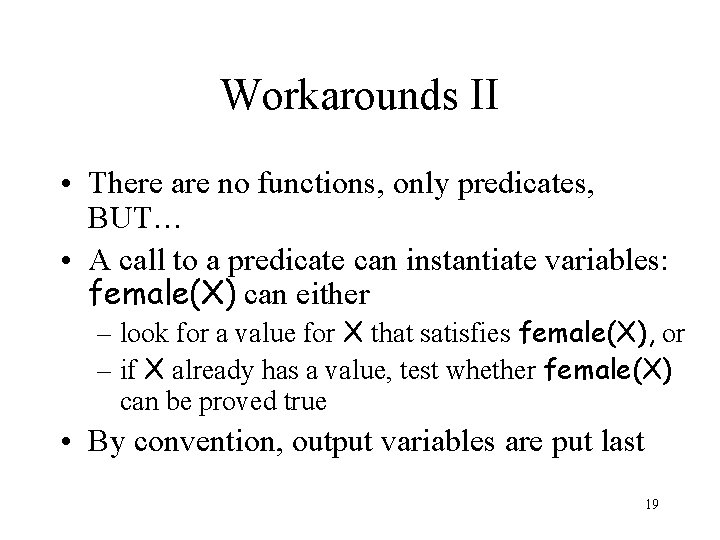 Workarounds II

• There are no functions, only predicates, BUT…
• A call to a predicate can instantiate variables: female(X) can either
  – look for a value for X that satisfies female(X), or
  – if X already has a value, test whether female(X) can be proved true
• By convention, output variables are put last

19